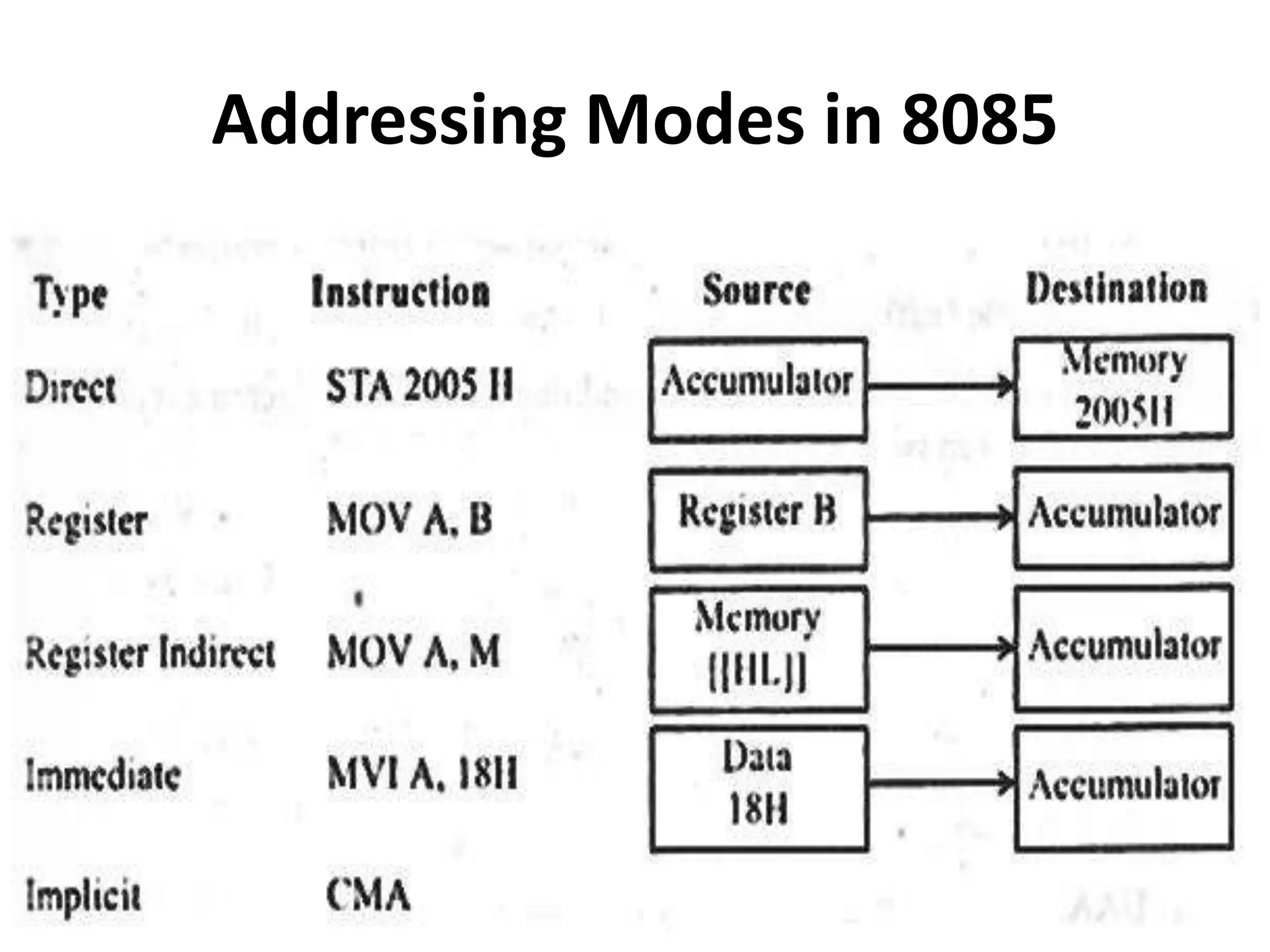 Addressing Modes in 8085

| Type | Instruction | Source | Destination |
|---|---|---|---|
| Direct | STA 2005 H | Accumulator | Memory 2005H |
| Register | MOV A, B | Register B | Accumulator |
| Register Indirect | MOV A, M | Memory [[HL]] | Accumulator |
| Immediate | MVI A, 18H | Data 18H | Accumulator |
| Implicit | CMA | | |